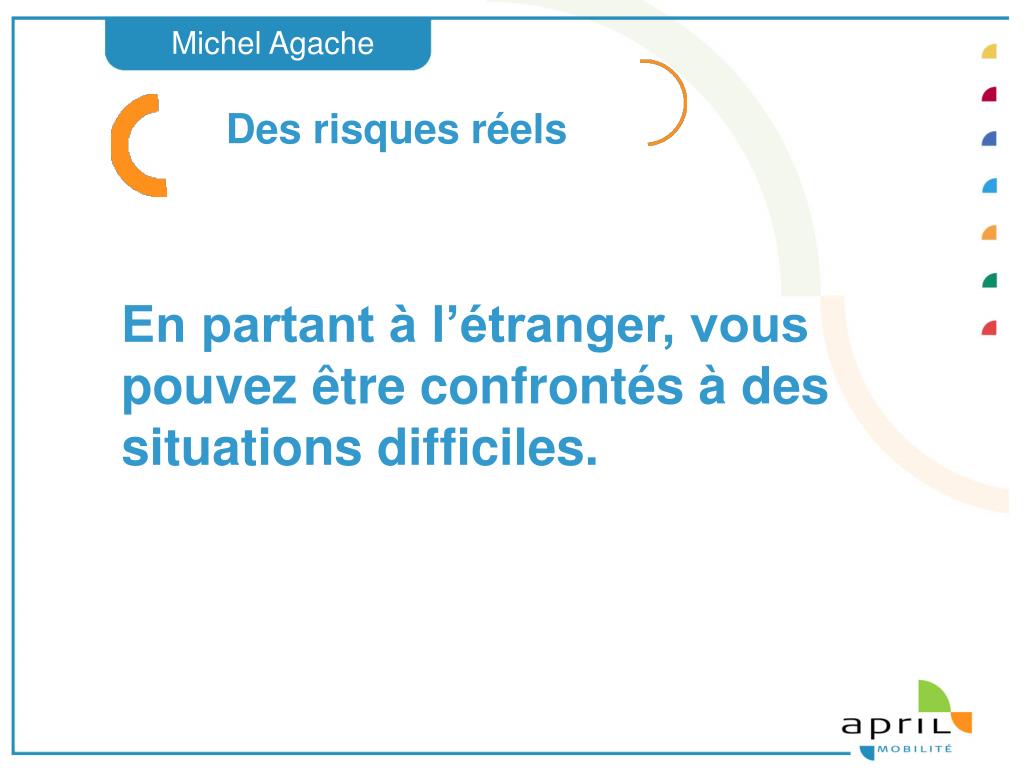 Michel Agache

Des risques réels

En partant à l'étranger, vous pouvez être confrontés à des situations difficiles.

april
MOBILITÉ